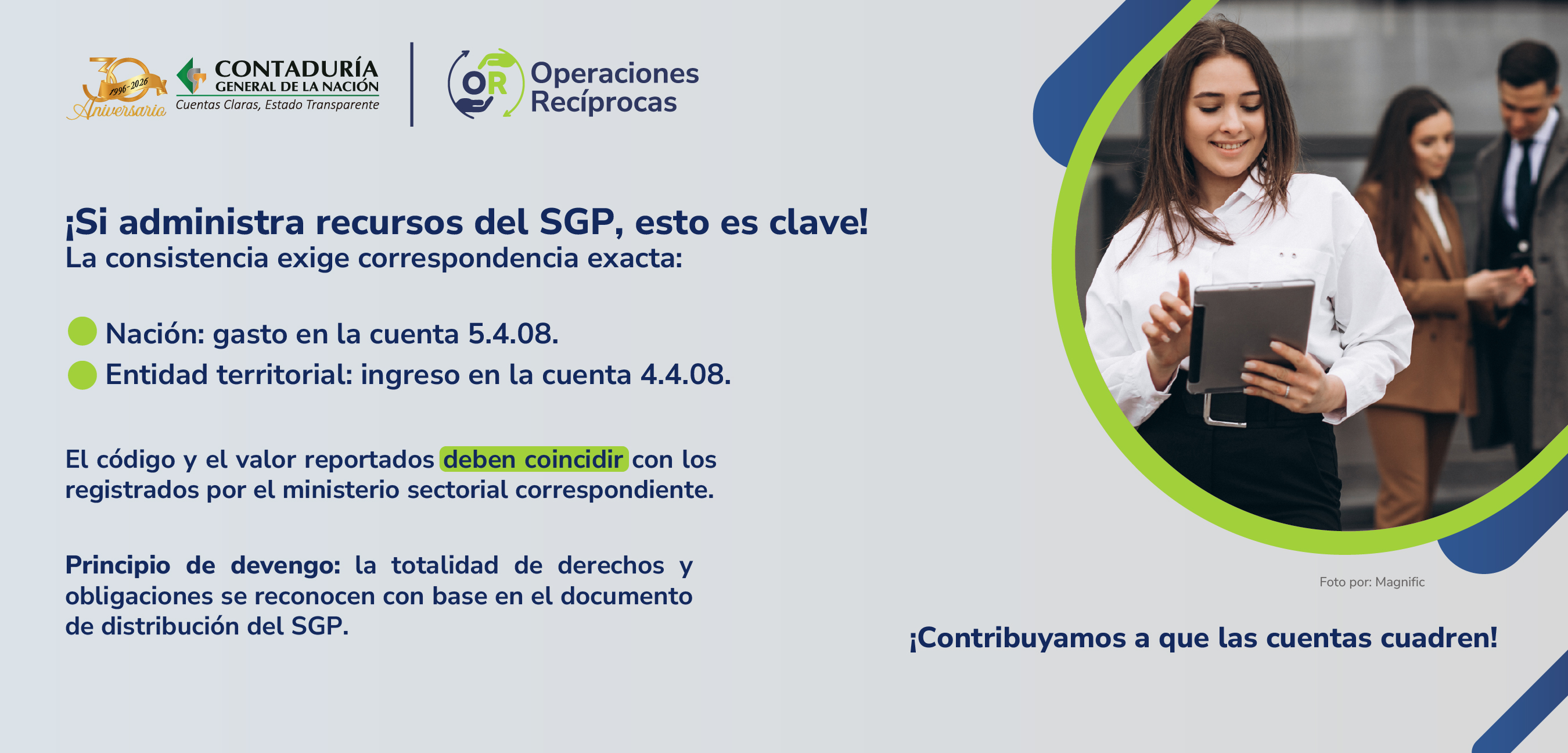 30 1996-2026 Aniversario

CONTADURÍA GENERAL DE LA NACIÓN
Cuentas Claras, Estado Transparente

OR Operaciones Recíprocas

¡Si administra recursos del SGP, esto es clave!
La consistencia exige correspondencia exacta:

Nación: gasto en la cuenta 5.4.08.
Entidad territorial: ingreso en la cuenta 4.4.08.

El código y el valor reportados deben coincidir con los registrados por el ministerio sectorial correspondiente.

Principio de devengo: la totalidad de derechos y obligaciones se reconocen con base en el documento de distribución del SGP.

Foto por: Magnific

¡Contribuyamos a que las cuentas cuadren!